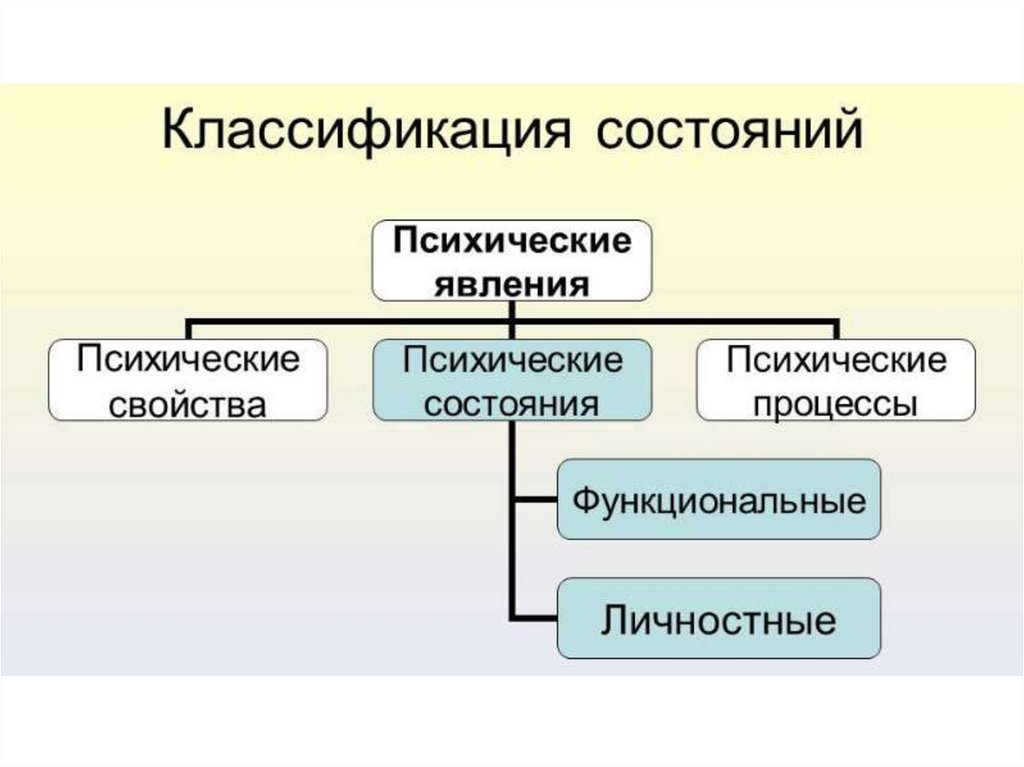 Классификация состояний

Психические явления

Психические свойства

Психические состояния

Психические процессы

Функциональные

Личностные